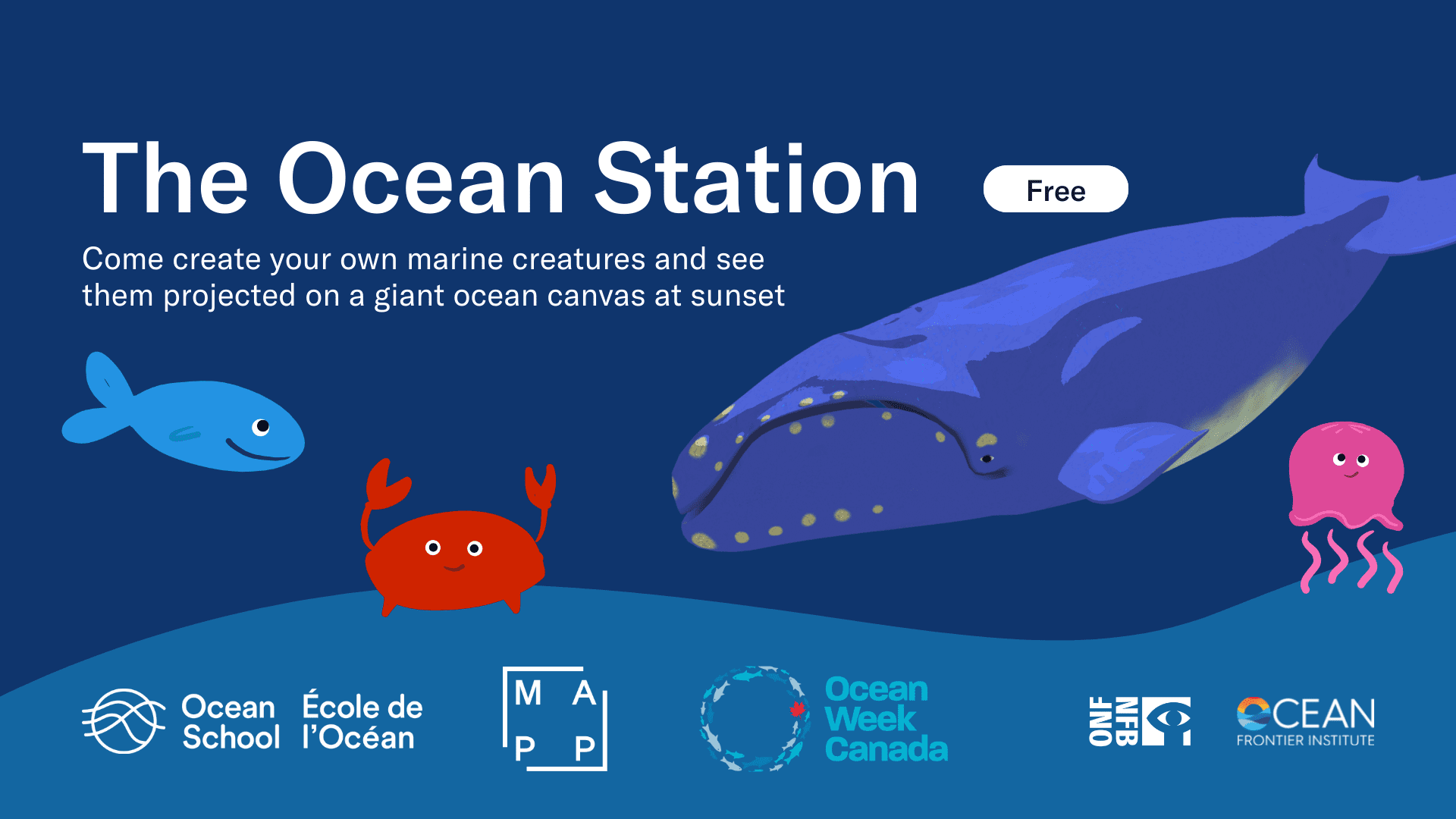 The Ocean Station

Free

Come create your own marine creatures and see them projected on a giant ocean canvas at sunset

Ocean School École de l'Océan

M A P P

Ocean Week Canada

ONF NFB

OCEAN FRONTIER INSTITUTE